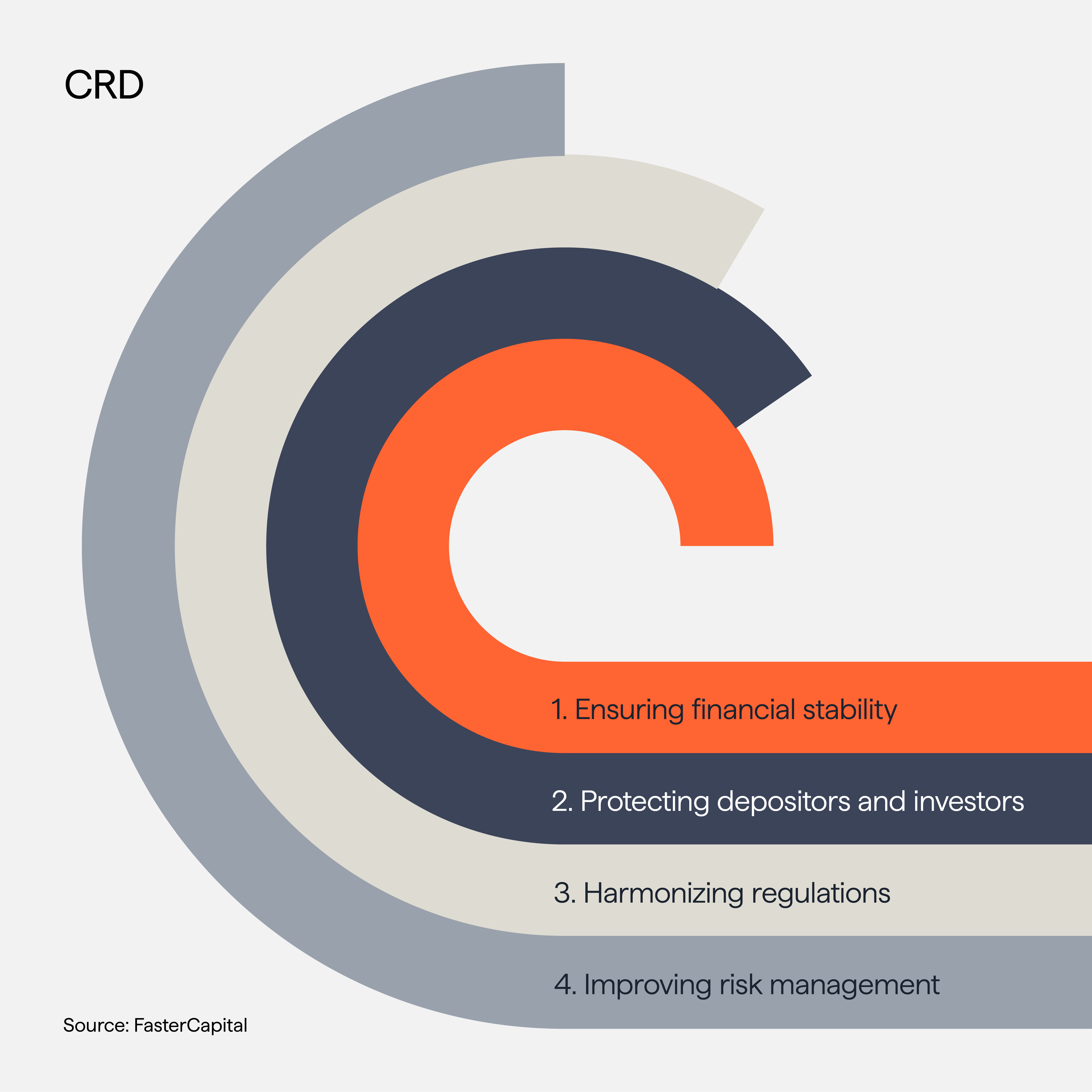 CRD

1. Ensuring financial stability

2. Protecting depositors and investors

3. Harmonizing regulations

4. Improving risk management

Source: FasterCapital